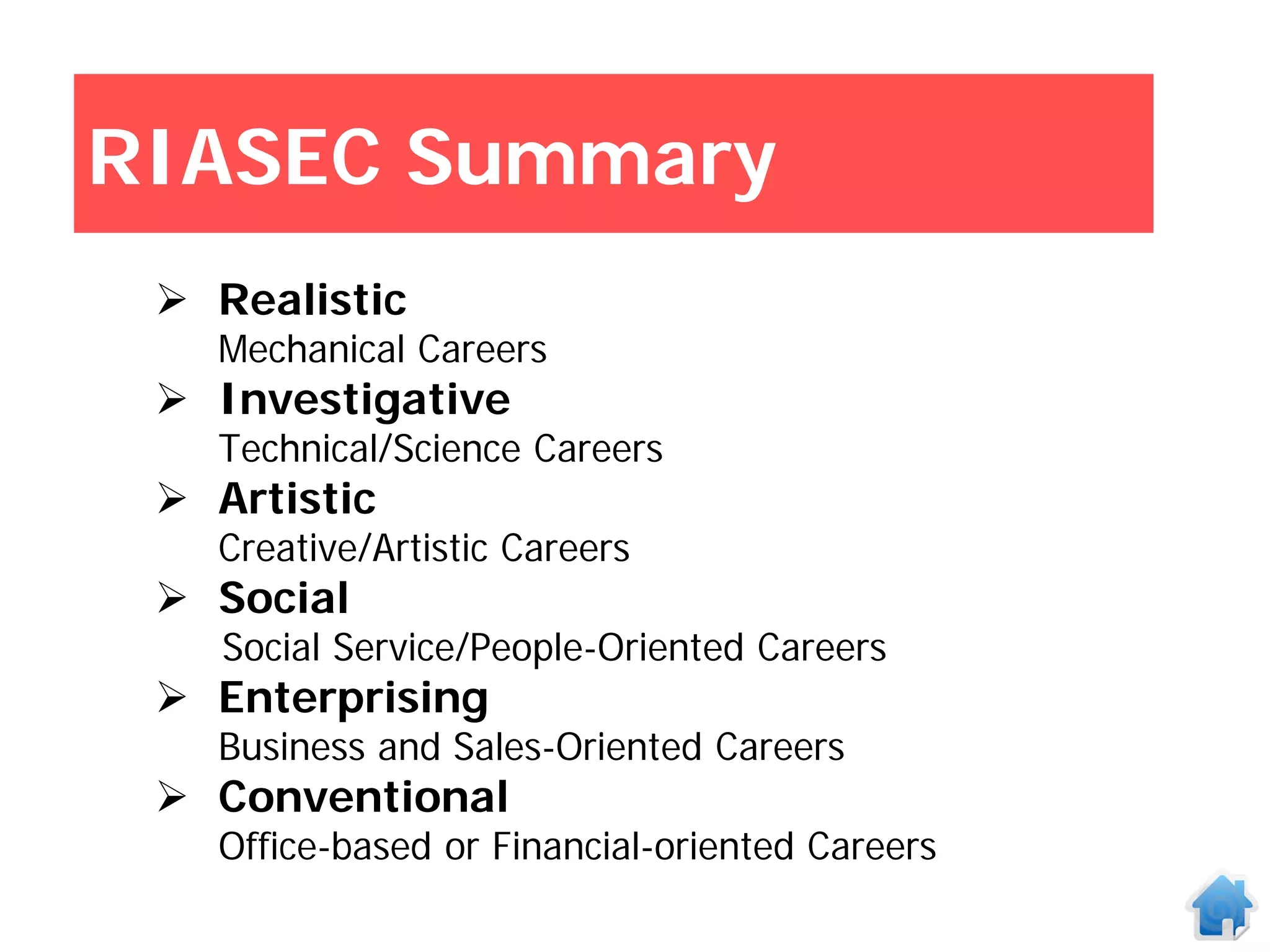 RIASEC Summary

➢ Realistic
Mechanical Careers

➢ Investigative
Technical/Science Careers

➢ Artistic
Creative/Artistic Careers

➢ Social
Social Service/People-Oriented Careers

➢ Enterprising
Business and Sales-Oriented Careers

➢ Conventional
Office-based or Financial-oriented Careers